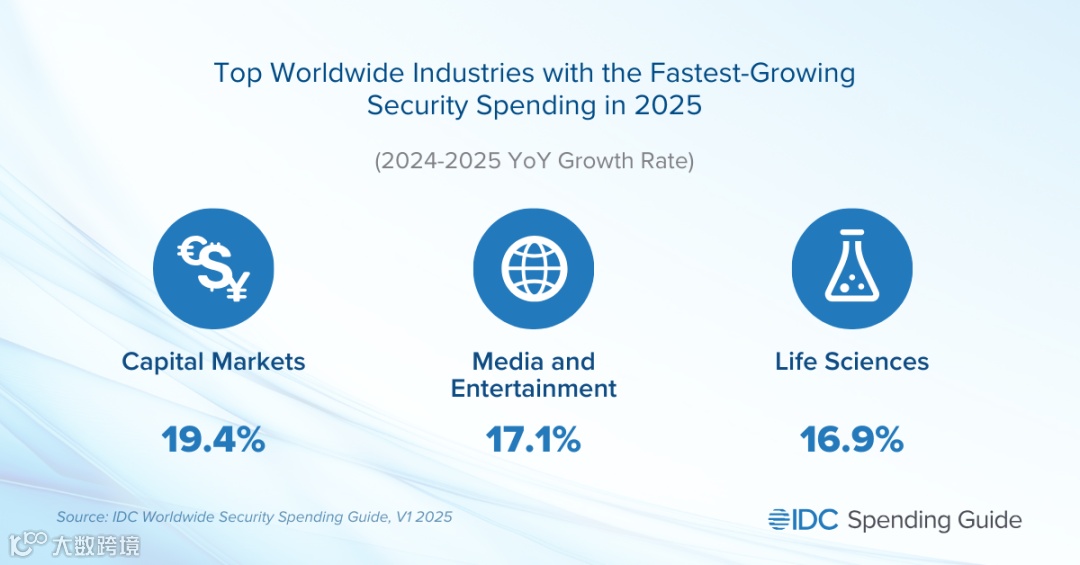 Top Worldwide Industries with the Fastest-Growing Security Spending in 2025

(2024-2025 YoY Growth Rate)

Capital Markets

19.4%

Media and Entertainment

17.1%

Life Sciences

16.9%

Source: IDC Worldwide Security Spending Guide, V1 2025

IDC Spending Guide

大数跨境